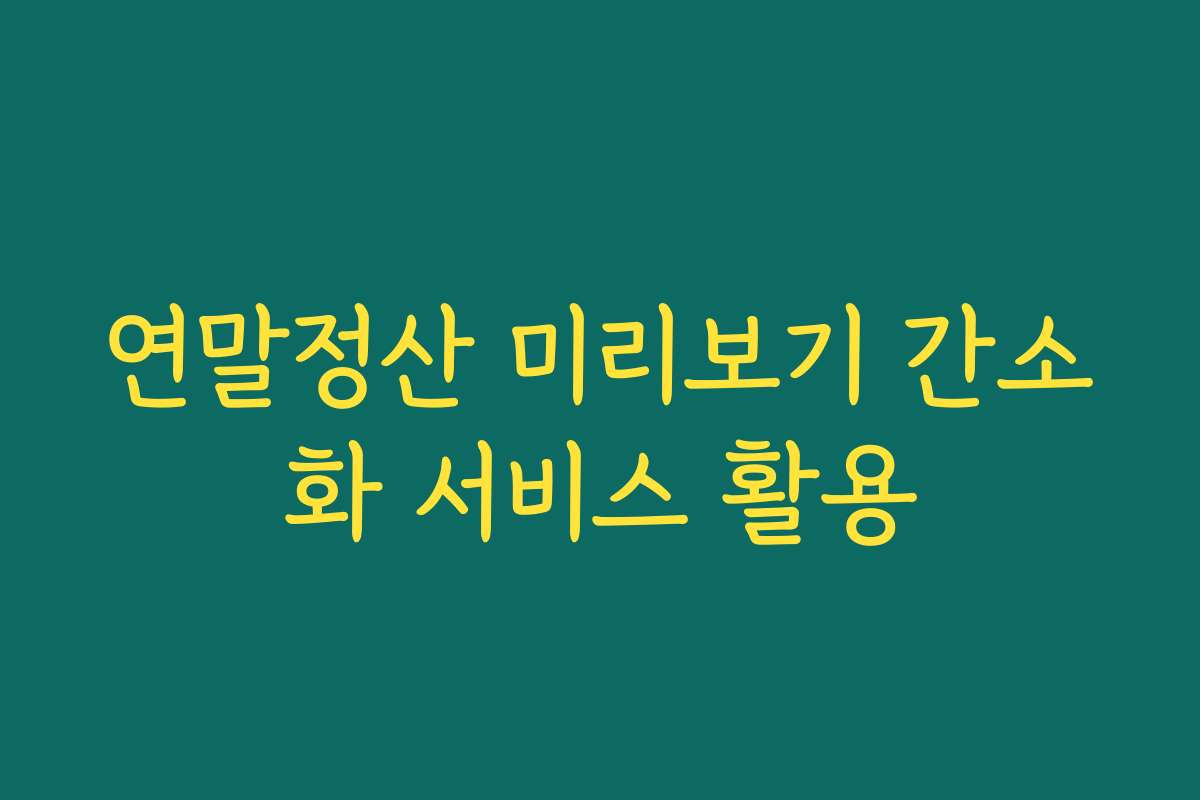 연말정산 미리보기 간소화 서비스 활용